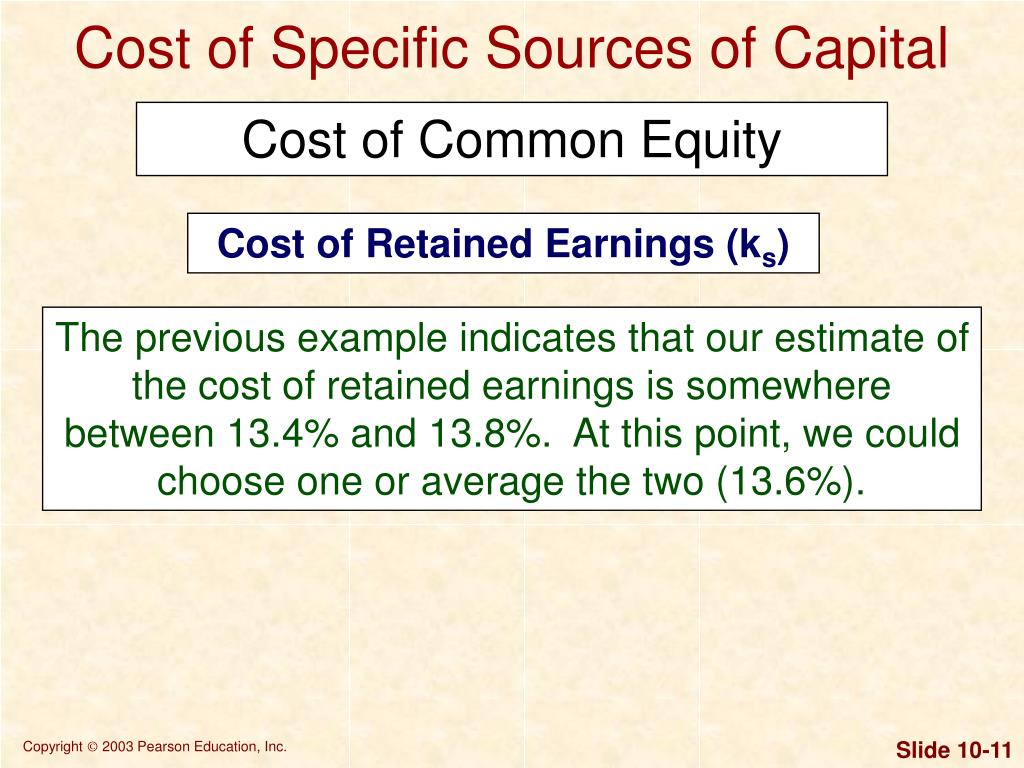 Cost of Specific Sources of Capital

Cost of Common Equity

Cost of Retained Earnings ($k_s$)

The previous example indicates that our estimate of the cost of retained earnings is somewhere between 13.4% and 13.8%. At this point, we could choose one or average the two (13.6%).

Copyright © 2003 Pearson Education, Inc.

Slide 10-11